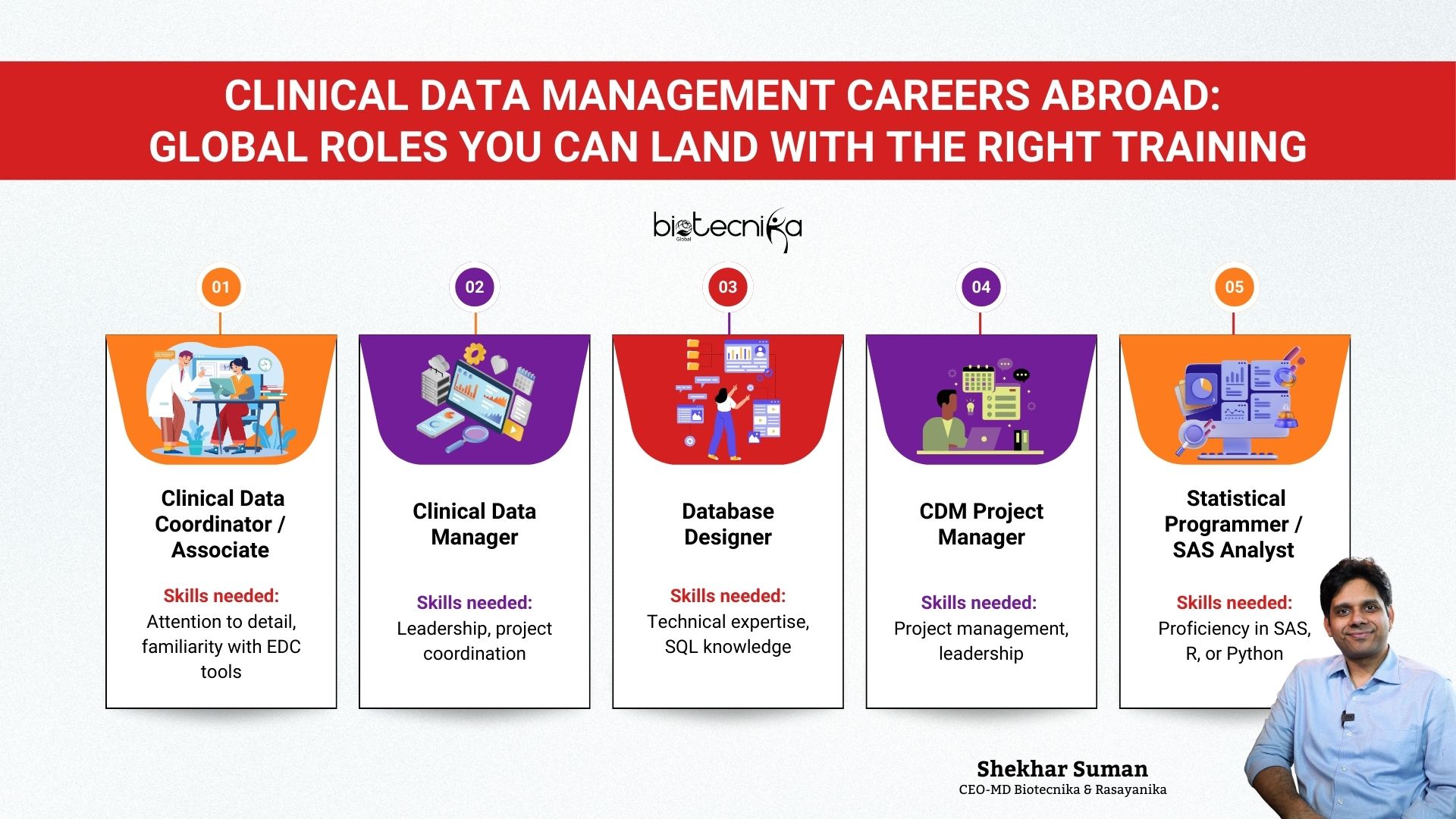 CLINICAL DATA MANAGEMENT CAREERS ABROAD:
GLOBAL ROLES YOU CAN LAND WITH THE RIGHT TRAINING

biotecnika
Global

01

Clinical Data Coordinator / Associate

Skills needed:
Attention to detail, familiarity with EDC tools

02

Clinical Data Manager

Skills needed:
Leadership, project coordination

03

Database Designer

Skills needed:
Technical expertise, SQL knowledge

04

CDM Project Manager

Skills needed:
Project management, leadership

05

Statistical Programmer / SAS Analyst

Skills needed:
Proficiency in SAS, R, or Python

Shekhar Suman
CEO-MD Biotecnika & Rasayanika